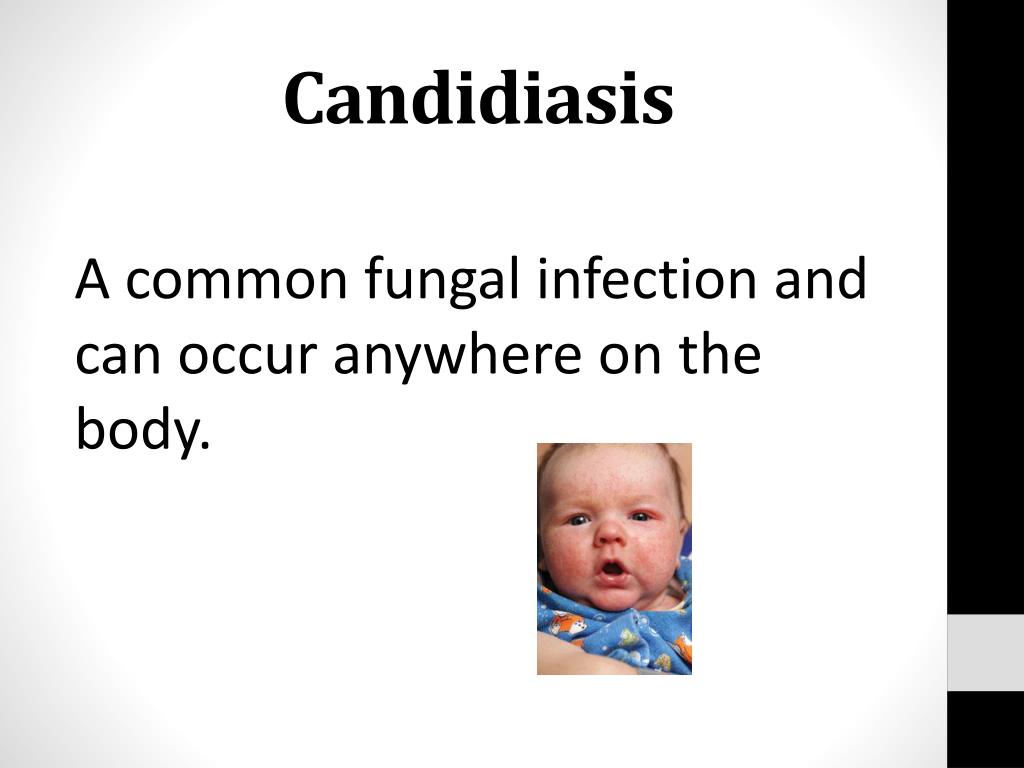 Candidiasis

A common fungal infection and can occur anywhere on the body.